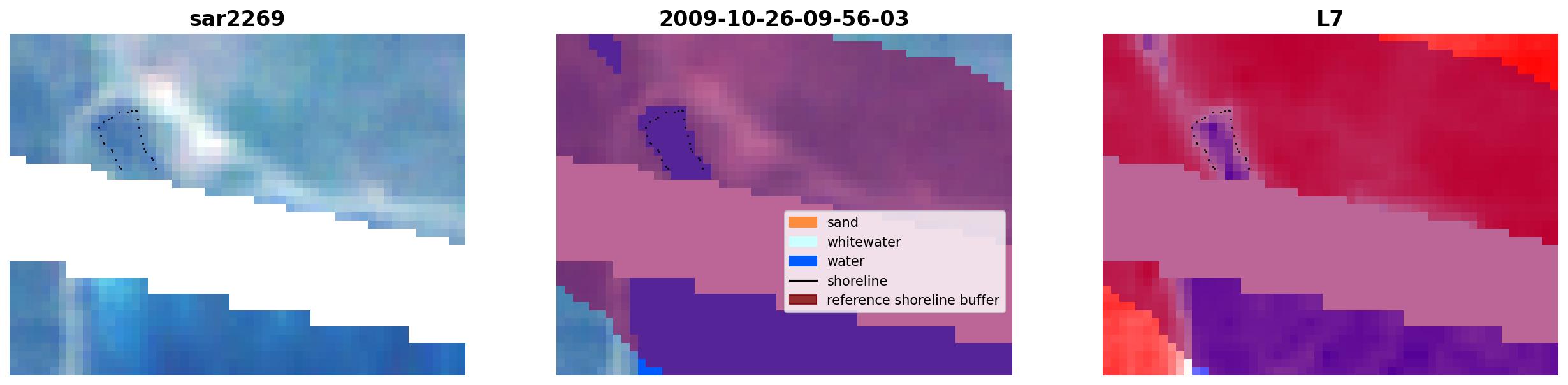 sar2269

2009-10-26-09-56-03

sand
whitewater
water
shoreline
reference shoreline buffer

L7